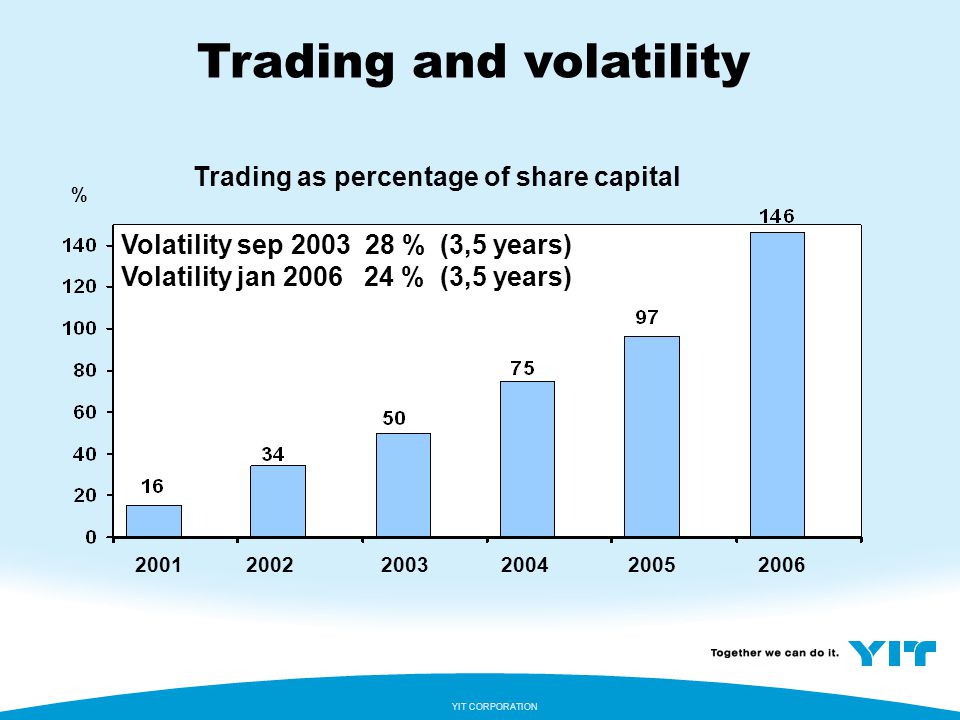 Trading and volatility

Trading as percentage of share capital

%

Volatility sep 2003 28 % (3,5 years)
Volatility jan 2006 24 % (3,5 years)

140
120
100
80
60
40
20
0

16
34
50
75
97
146

2001
2002
2003
2004
2005
2006

Together we can do it. YIT

YIT CORPORATION